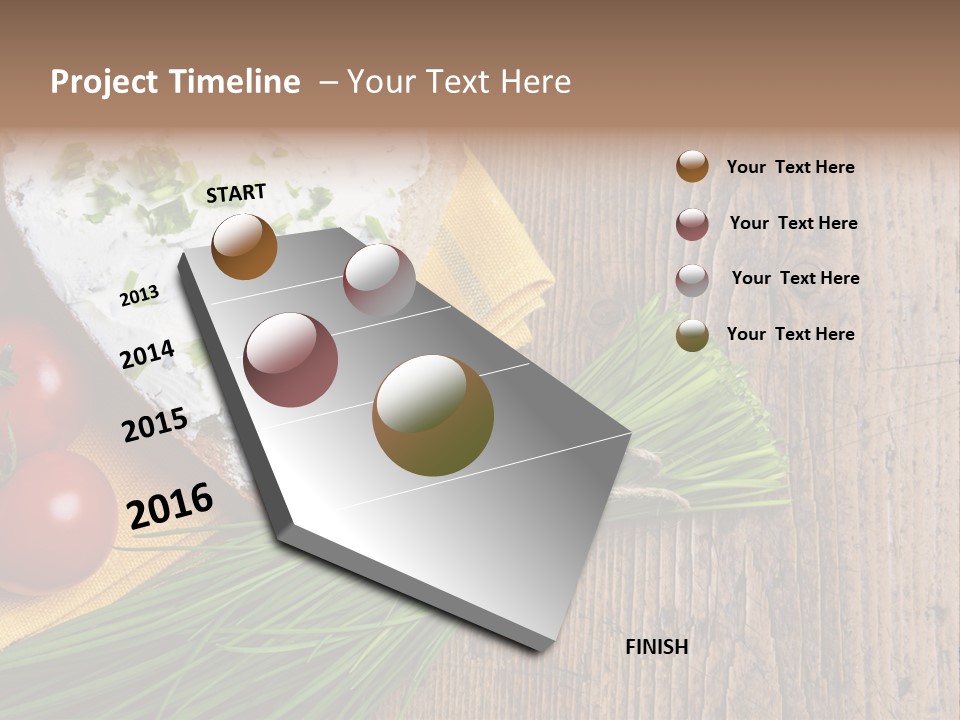 Project Timeline – Your Text Here

START

2013

2014

2015

2016

FINISH

Your Text Here

Your Text Here

Your Text Here

Your Text Here